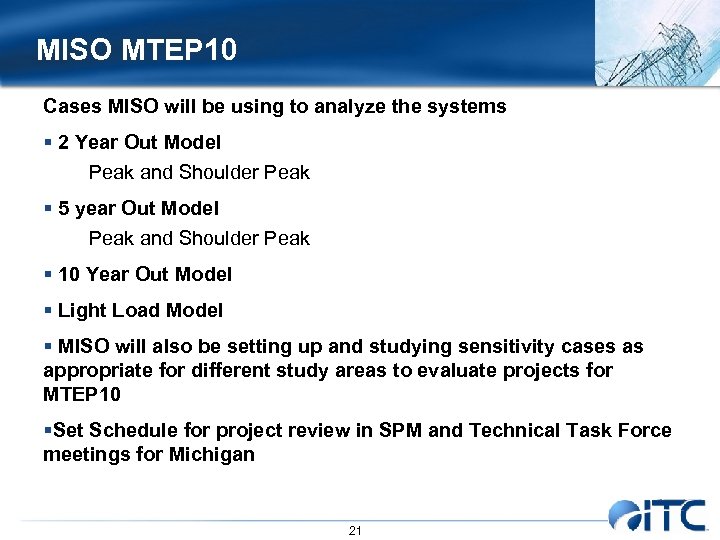 MISO MTEP10

Cases MISO will be using to analyze the systems

▪ 2 Year Out Model

Peak and Shoulder Peak

▪ 5 year Out Model

Peak and Shoulder Peak

▪ 10 Year Out Model

▪ Light Load Model

▪ MISO will also be setting up and studying sensitivity cases as appropriate for different study areas to evaluate projects for MTEP10

▪Set Schedule for project review in SPM and Technical Task Force meetings for Michigan

21

ITC